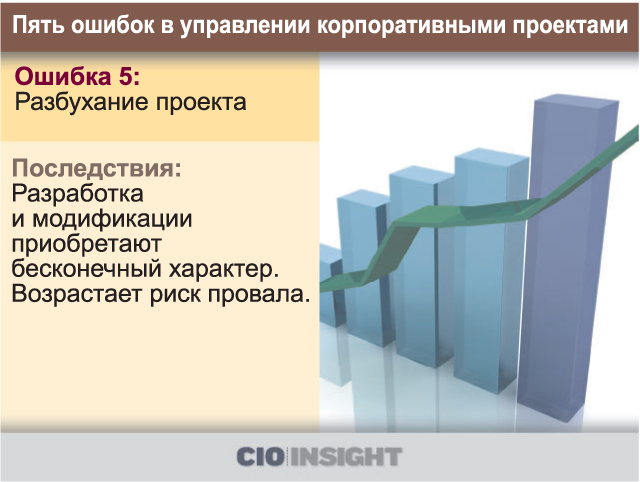 Пять ошибок в управлении корпоративными проектами

Ошибка 5:
Разбухание проекта

Последствия:
Разработка и модификации приобретают бесконечный характер. Возрастает риск провала.

CIO INSIGHT